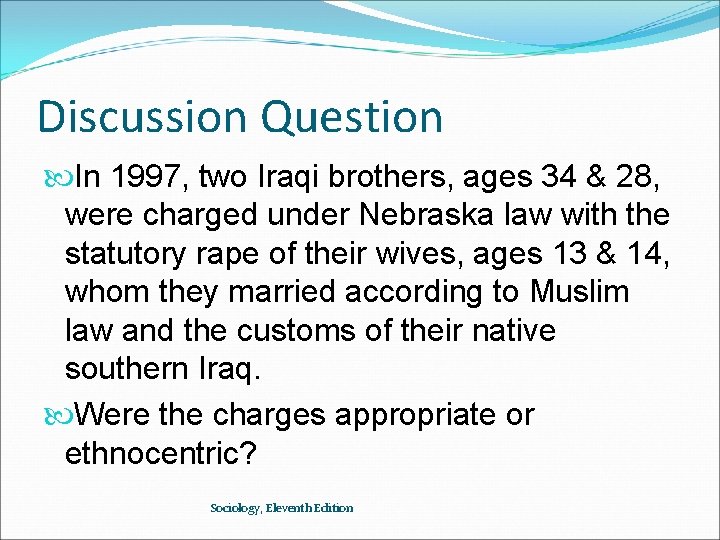 Discussion Question

In 1997, two Iraqi brothers, ages 34 & 28, were charged under Nebraska law with the statutory rape of their wives, ages 13 & 14, whom they married according to Muslim law and the customs of their native southern Iraq.

Were the charges appropriate or ethnocentric?

Sociology, Eleventh Edition